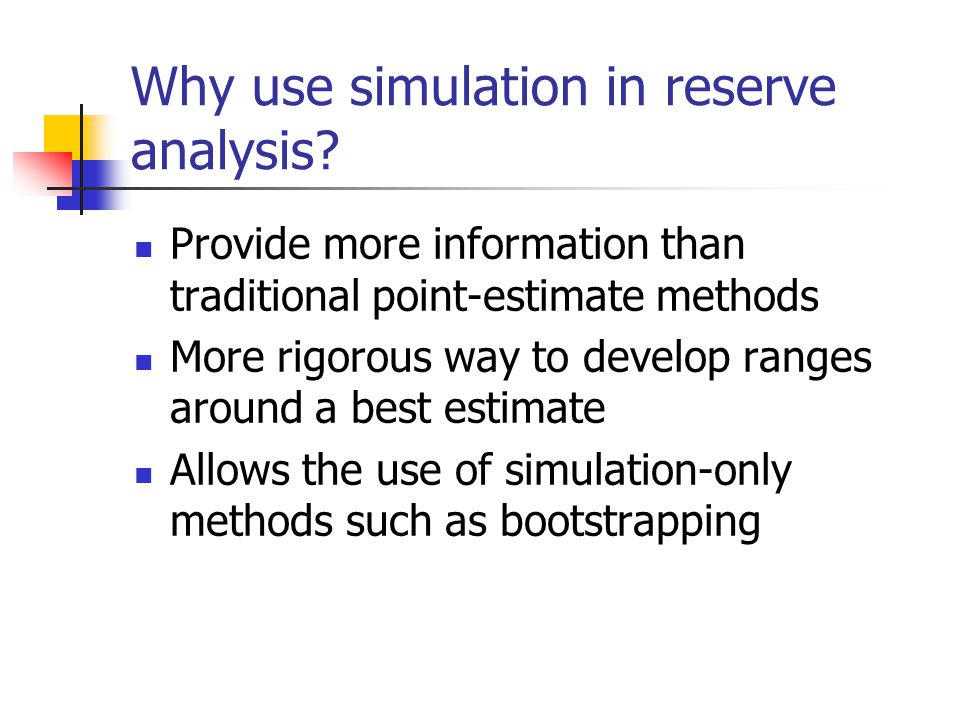 Why use simulation in reserve analysis?

- Provide more information than traditional point-estimate methods
- More rigorous way to develop ranges around a best estimate
- Allows the use of simulation-only methods such as bootstrapping